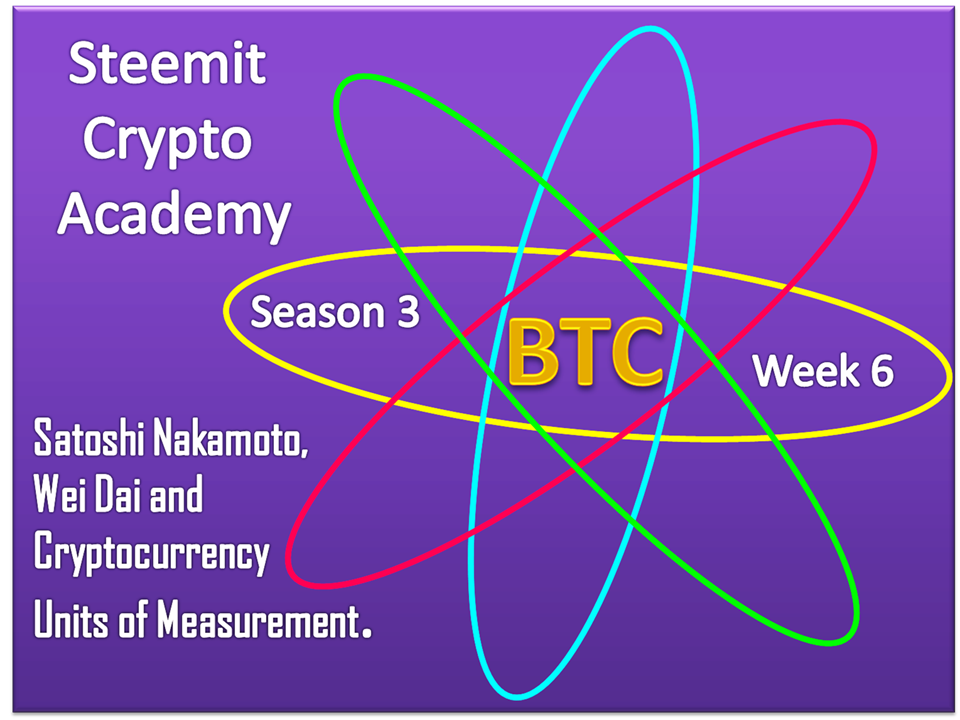 Steemit Crypto Academy

Season 3

BTC

Week 6

Satoshi Nakamoto, Wei Dai and Cryptocurrency Units of Measurement.